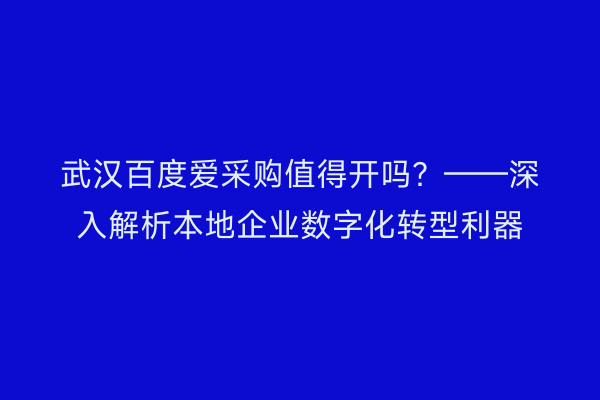 武汉百度爱采购值得开吗？——深入解析本地企业数字化转型利器